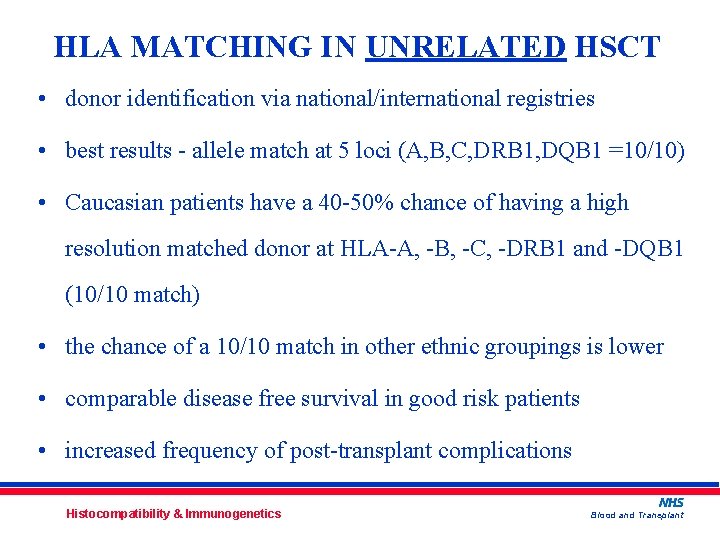 HLA MATCHING IN UNRELATED HSCT

• donor identification via national/international registries

• best results - allele match at 5 loci (A,B,C,DRB1,DQB1 =10/10)

• Caucasian patients have a 40-50% chance of having a high resolution matched donor at HLA-A, -B, -C, -DRB1 and -DQB1 (10/10 match)

• the chance of a 10/10 match in other ethnic groupings is lower

• comparable disease free survival in good risk patients

• increased frequency of post-transplant complications

Histocompatibility & Immunogenetics

NHS
Blood and Transplant